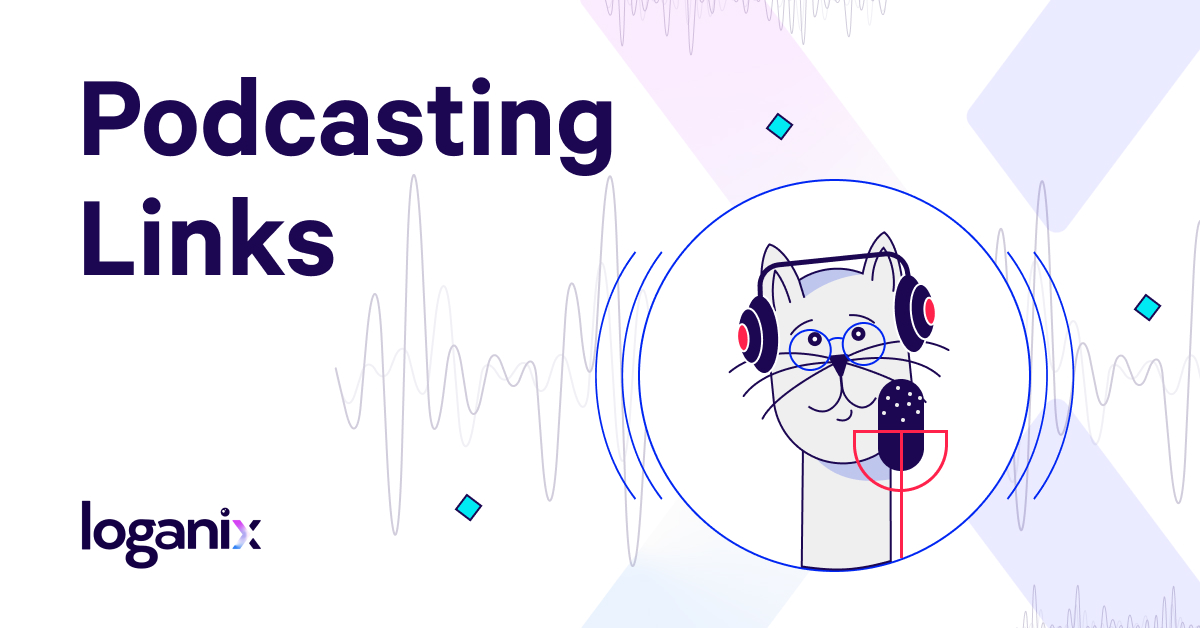 Podcasting Links

loganix